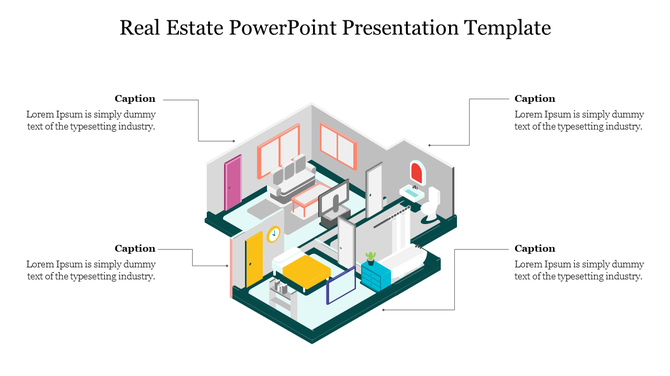 Real Estate PowerPoint Presentation Template

Caption
Lorem Ipsum is simply dummy text of the typesetting industry.

Caption
Lorem Ipsum is simply dummy text of the typesetting industry.

Caption
Lorem Ipsum is simply dummy text of the typesetting industry.

Caption
Lorem Ipsum is simply dummy text of the typesetting industry.